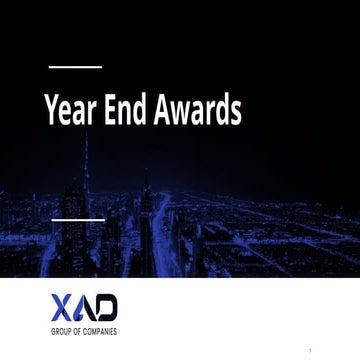 Year End Awards

XAD
GROUP OF COMPANIES

1